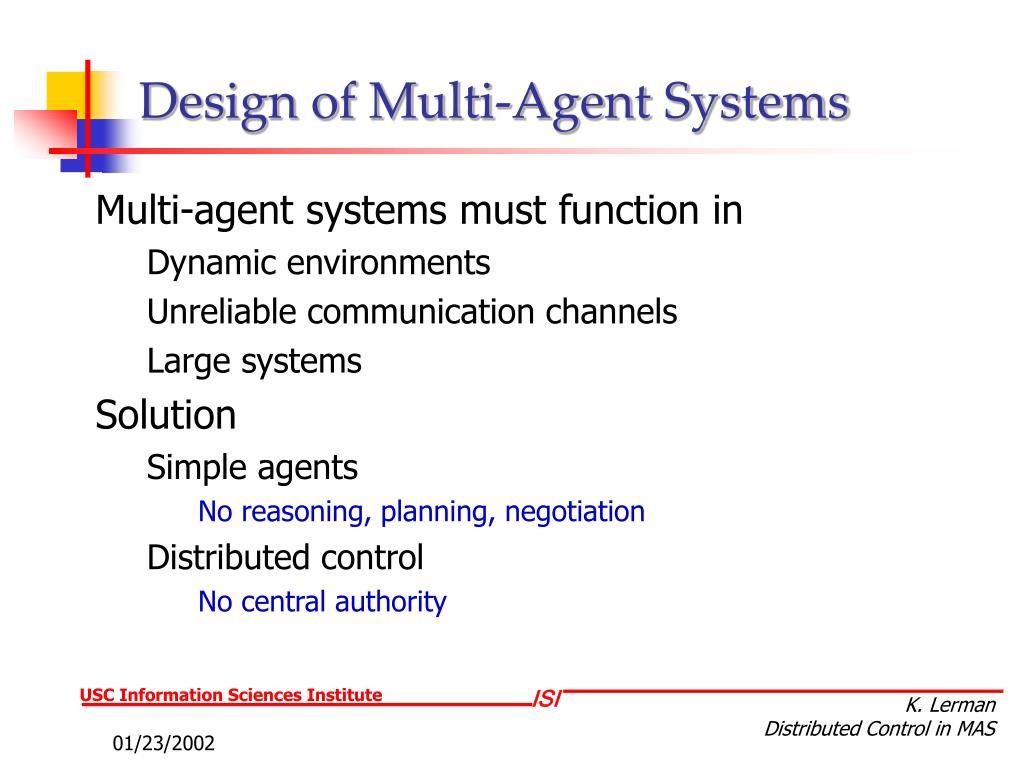 Design of Multi-Agent Systems

Multi-agent systems must function in

Dynamic environments

Unreliable communication channels

Large systems

Solution

Simple agents

No reasoning, planning, negotiation

Distributed control

No central authority

USC Information Sciences Institute

ISI

K. Lerman

Distributed Control in MAS

01/23/2002